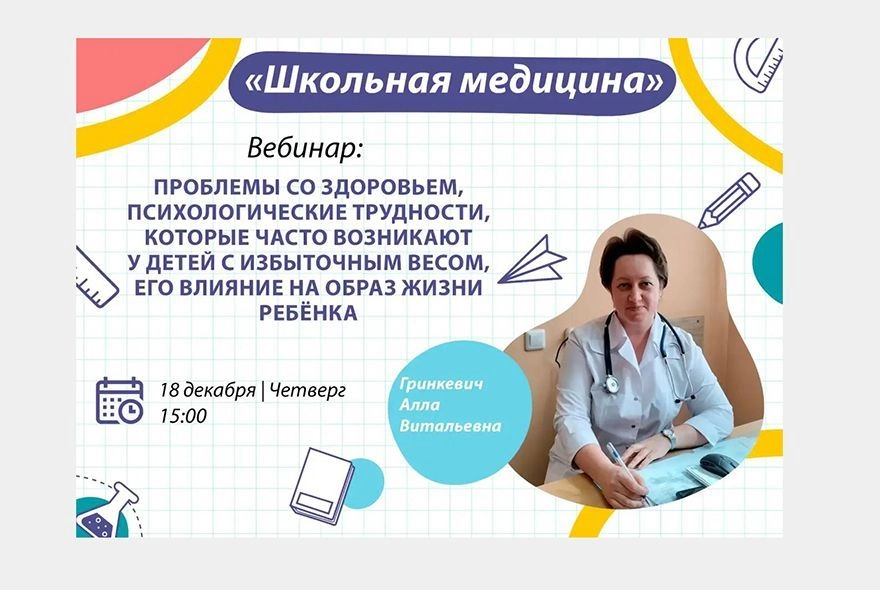 «Школьная медицина»

Вебинар:

ПРОБЛЕМЫ СО ЗДОРОВЬЕМ, ПСИХОЛОГИЧЕСКИЕ ТРУДНОСТИ, КОТОРЫЕ ЧАСТО ВОЗНИКАЮТ У ДЕТЕЙ С ИЗБЫТОЧНЫМ ВЕСОМ, ЕГО ВЛИЯНИЕ НА ОБРАЗ ЖИЗНИ РЕБЁНКА

18 декабря | Четверг
15:00

Гринкевич
Алла
Витальевна